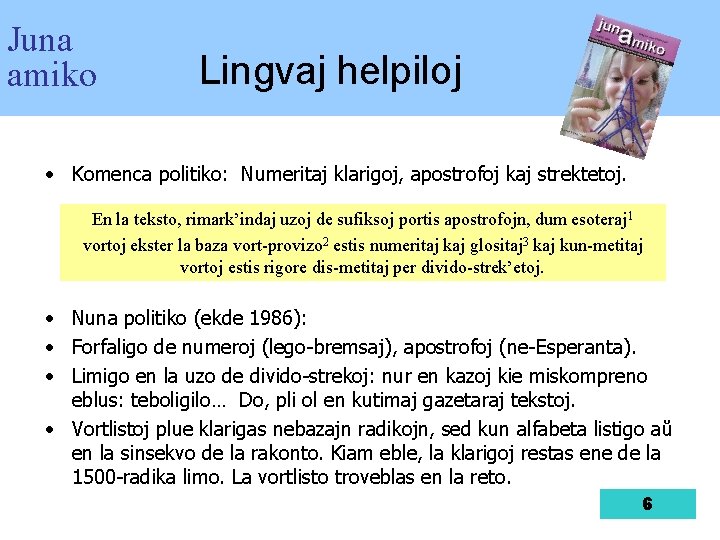 Juna amiko

Lingvaj helpiloj

junamiko

• Komenca politiko: Numeritaj klarigoj, apostrofoj kaj strektetoj.

En la teksto, rimark'indaj uzoj de sufiksoj portis apostrofojn, dum esoteraj$^1$ vortoj ekster la baza vort-provizo$^2$ estis numeritaj kaj glositaj$^3$ kaj kun-metitaj vortoj estis rigore dis-metitaj per divido-strek'etoj.

• Nuna politiko (ekde 1986):
• Forfaligo de numeroj (lego-bremsaj), apostrofoj (ne-Esperanta).
• Limigo en la uzo de divido-strekoj: nur en kazoj kie miskompreno eblus: teboligilo… Do, pli ol en kutimaj gazetaraj tekstoj.
• Vortlistoj plue klarigas nebazajn radikojn, sed kun alfabeta listigo aŭ en la sinsekvo de la rakonto. Kiam eble, la klarigoj restas ene de la 1500-radika limo. La vortlisto troveblas en la reto.

6